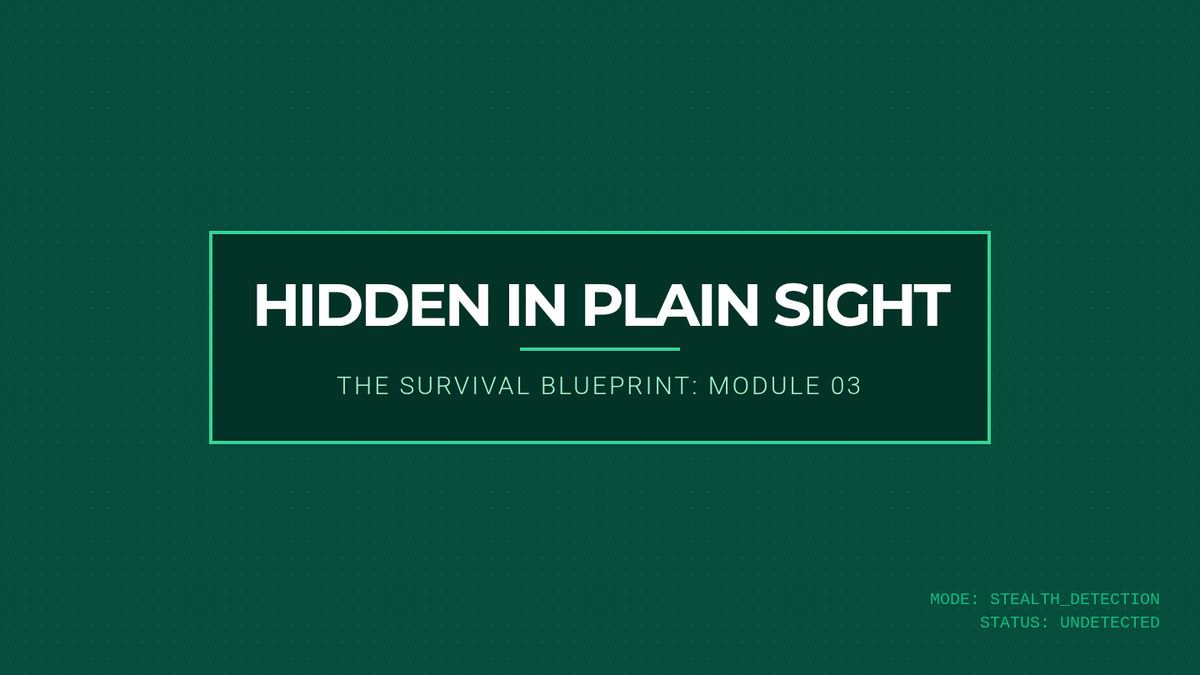 HIDDEN IN PLAIN SIGHT

THE SURVIVAL BLUEPRINT: MODULE 03

MODE: STEALTH_DETECTION
STATUS: UNDETECTED